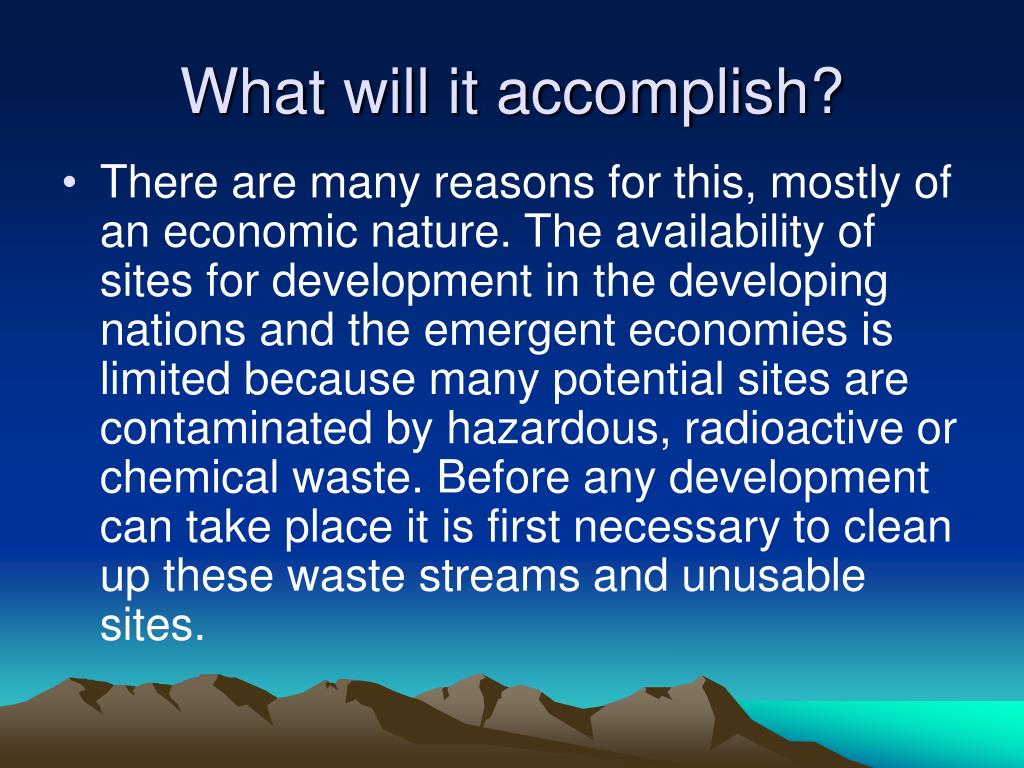 What will it accomplish?

• There are many reasons for this, mostly of an economic nature. The availability of sites for development in the developing nations and the emergent economies is limited because many potential sites are contaminated by hazardous, radioactive or chemical waste. Before any development can take place it is first necessary to clean up these waste streams and unusable sites.